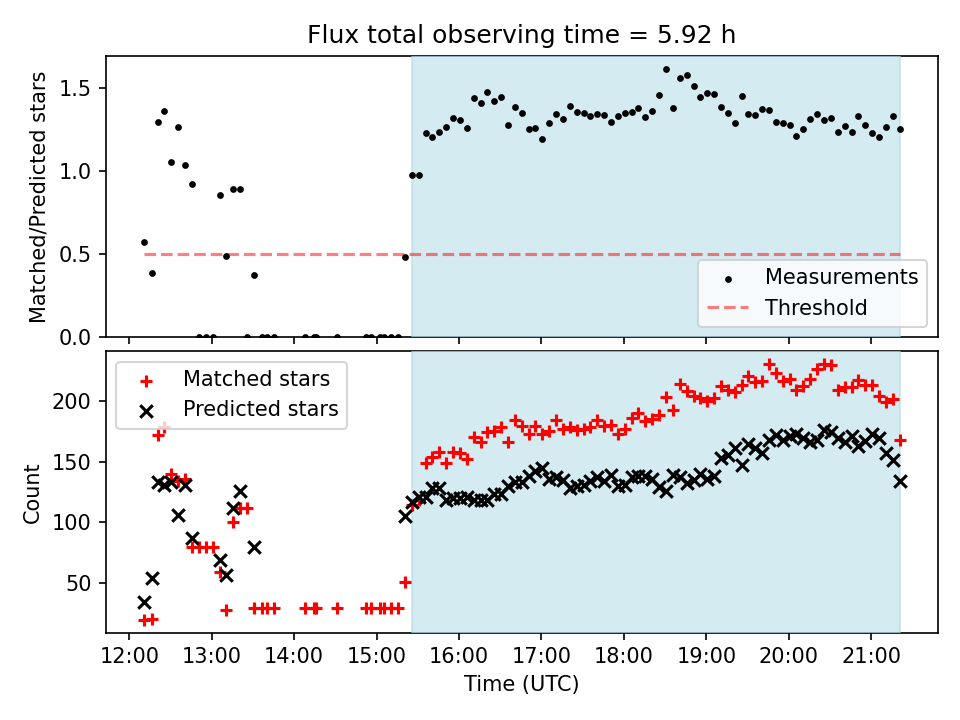 Flux total observing time = 5.92 h

Matched/Predicted stars

1.5
1.0
0.5
0.0

Measurements
Threshold

Matched stars
Predicted stars

Count

200
150
100
50

12:00 13:00 14:00 15:00 16:00 17:00 18:00 19:00 20:00 21:00

Time (UTC)